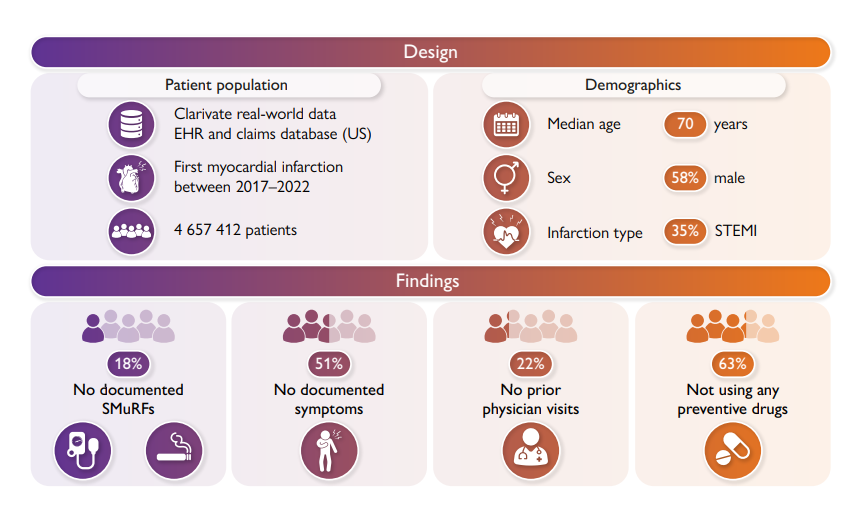 Design

Patient population

Clarivate real-world data EHR and claims database (US)

First myocardial infarction between 2017–2022

4 657 412 patients

Demographics

Median age 70 years

Sex 58% male

Infarction type 35% STEMI

Findings

18%
No documented SMuRFs

51%
No documented symptoms

22%
No prior physician visits

63%
Not using any preventive drugs